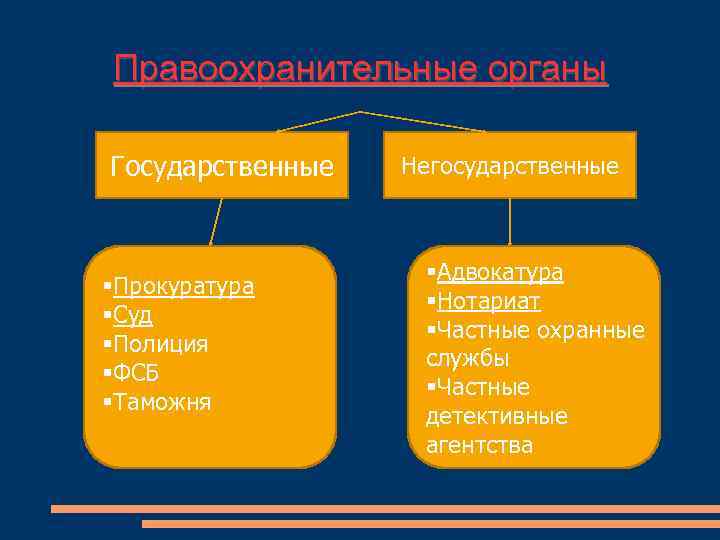 Правоохранительные органы

Государственные

Негосударственные

▪Прокуратура
▪Суд
▪Полиция
▪ФСБ
▪Таможня

▪Адвокатура
▪Нотариат
▪Частные охранные службы
▪Частные детективные агентства